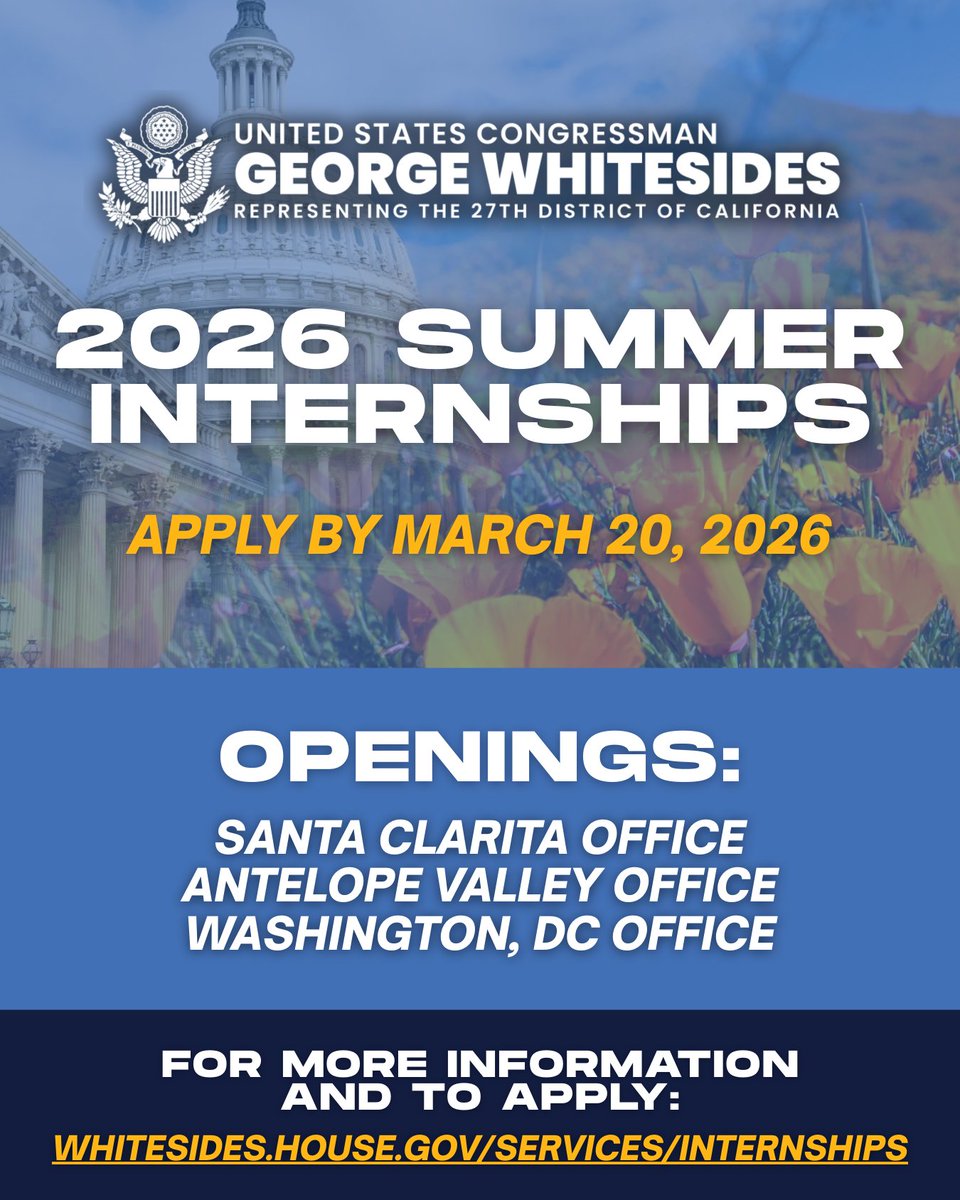 UNITED STATES CONGRESSMAN
GEORGE WHITESIDES
REPRESENTING THE 27TH DISTRICT OF CALIFORNIA

2026 SUMMER INTERNSHIPS

APPLY BY MARCH 20, 2026

OPENINGS:

SANTA CLARITA OFFICE
ANTELOPE VALLEY OFFICE
WASHINGTON, DC OFFICE

FOR MORE INFORMATION AND TO APPLY:

WHITESIDES.HOUSE.GOV/SERVICES/INTERNSHIPS